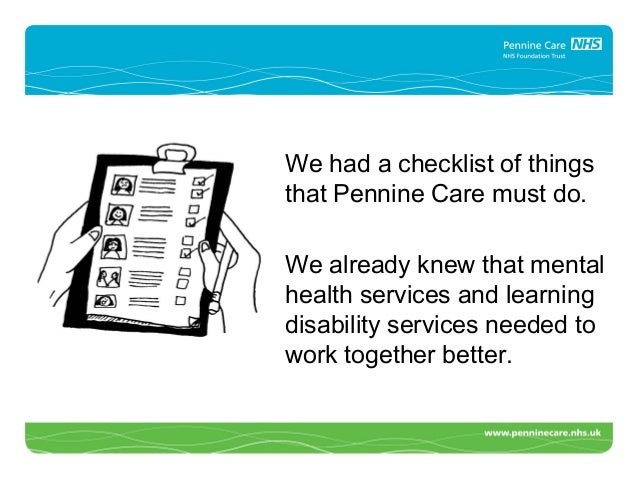 Pennine Care NHS
NHS Foundation Trust

We had a checklist of things that Pennine Care must do.

We already knew that mental health services and learning disability services needed to work together better.

www.penninecare.nhs.uk